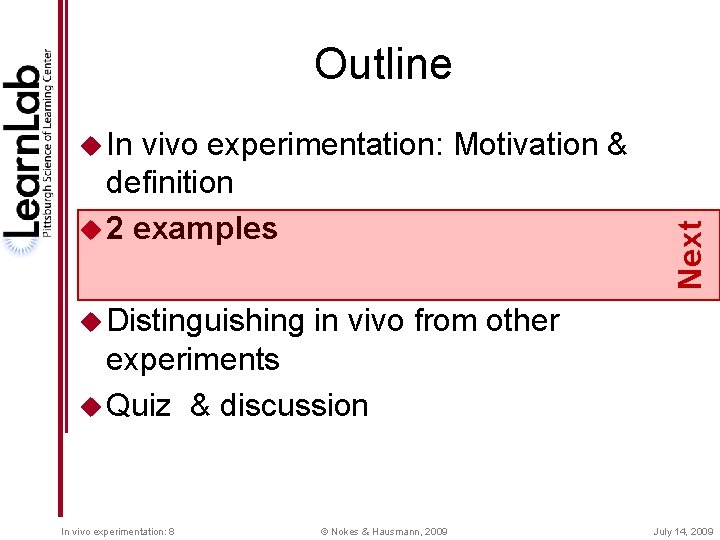 LearnLab
Pittsburgh Science of Learning Center

Outline

In vivo experimentation: Motivation & definition

2 examples

Next

Distinguishing in vivo from other experiments

Quiz & discussion

In vivo experimentation: 8
© Nokes & Hausmann, 2009
July 14, 2009